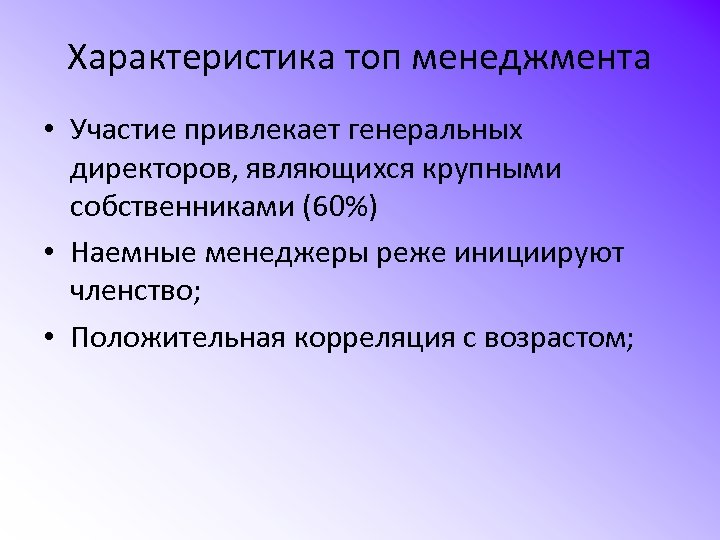 Характеристика топ менеджмента

• Участие привлекает генеральных директоров, являющихся крупными собственниками (60%)

• Наемные менеджеры реже инициируют членство;

• Положительная корреляция с возрастом;